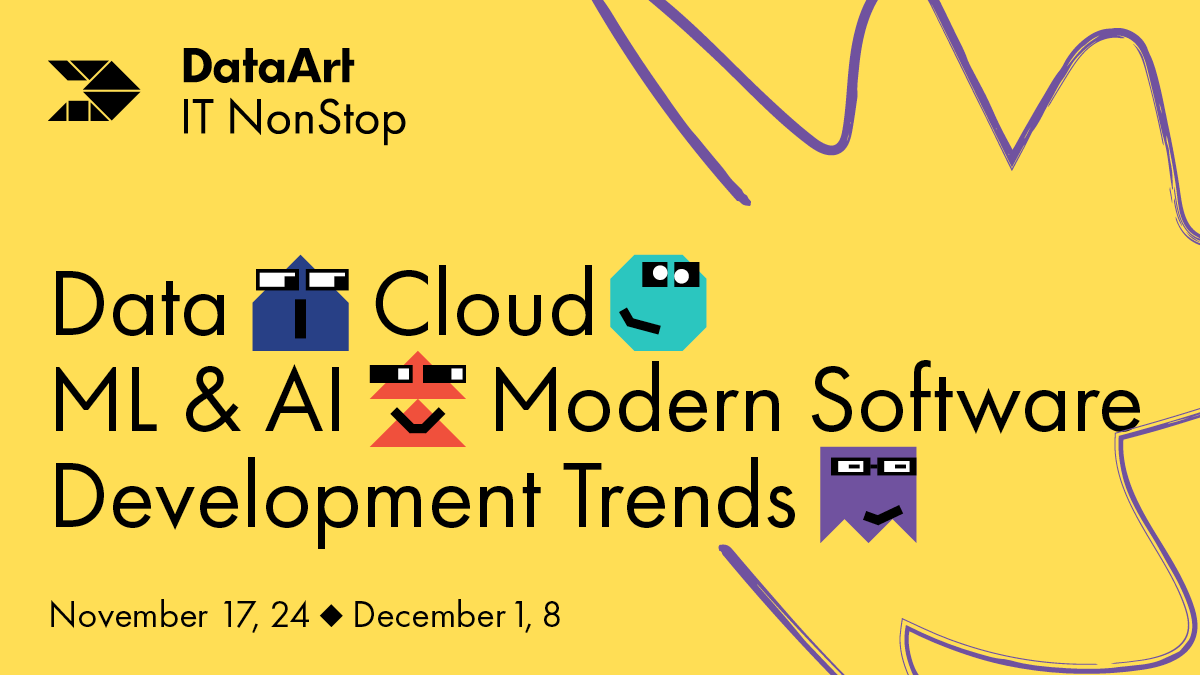 DataArt
IT NonStop

Data Cloud
ML & AI Modern Software
Development Trends

November 17, 24 ◆ December 1, 8